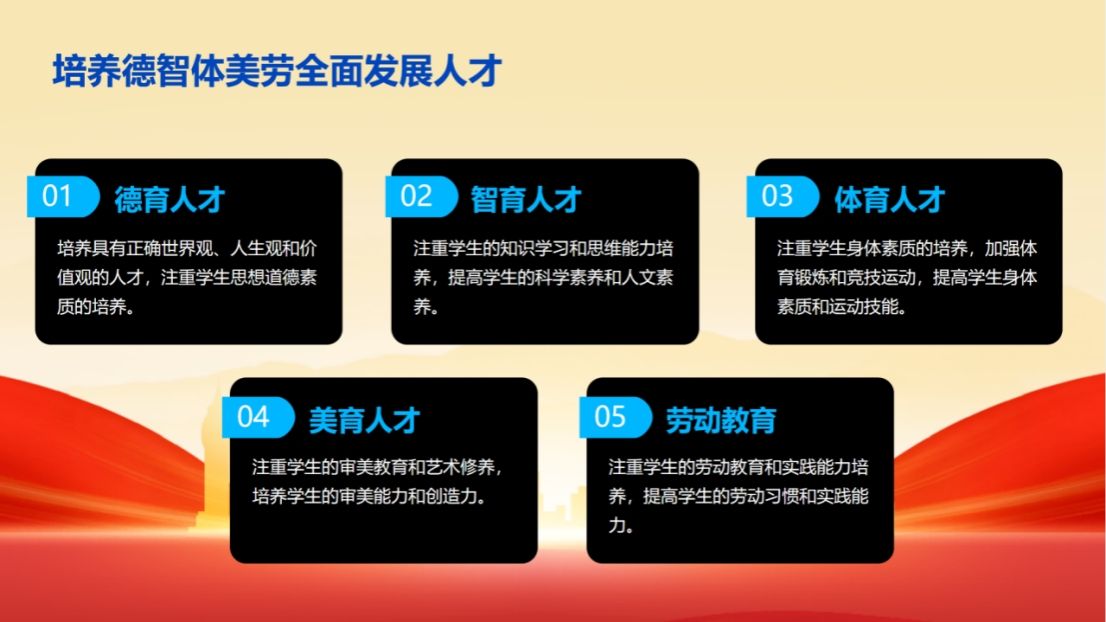 培养德智体美劳全面发展人才

01 德育人才

培养具有正确世界观、人生观和价值观的人才，注重学生思想道德素质的培养。

02 智育人才

注重学生的知识学习和思维能力培养，提高学生的科学素养和人文素养。

03 体育人才

注重学生身体素质的培养，加强体育锻炼和竞技运动，提高学生身体素质和运动技能。

04 美育人才

注重学生的审美教育和艺术修养，培养学生的审美能力和创造力。

05 劳动教育

注重学生的劳动教育和实践能力培养，提高学生的劳动习惯和实践能力。